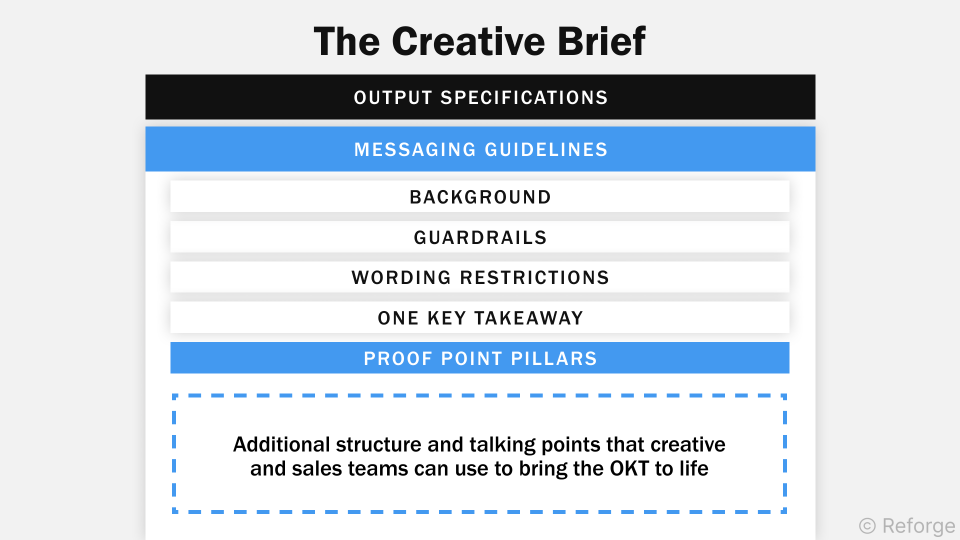 The Creative Brief

OUTPUT SPECIFICATIONS

MESSAGING GUIDELINES

BACKGROUND

GUARDRAILS

WORDING RESTRICTIONS

ONE KEY TAKEAWAY

PROOF POINT PILLARS

Additional structure and talking points that creative and sales teams can use to bring the OKT to life

© Reforge